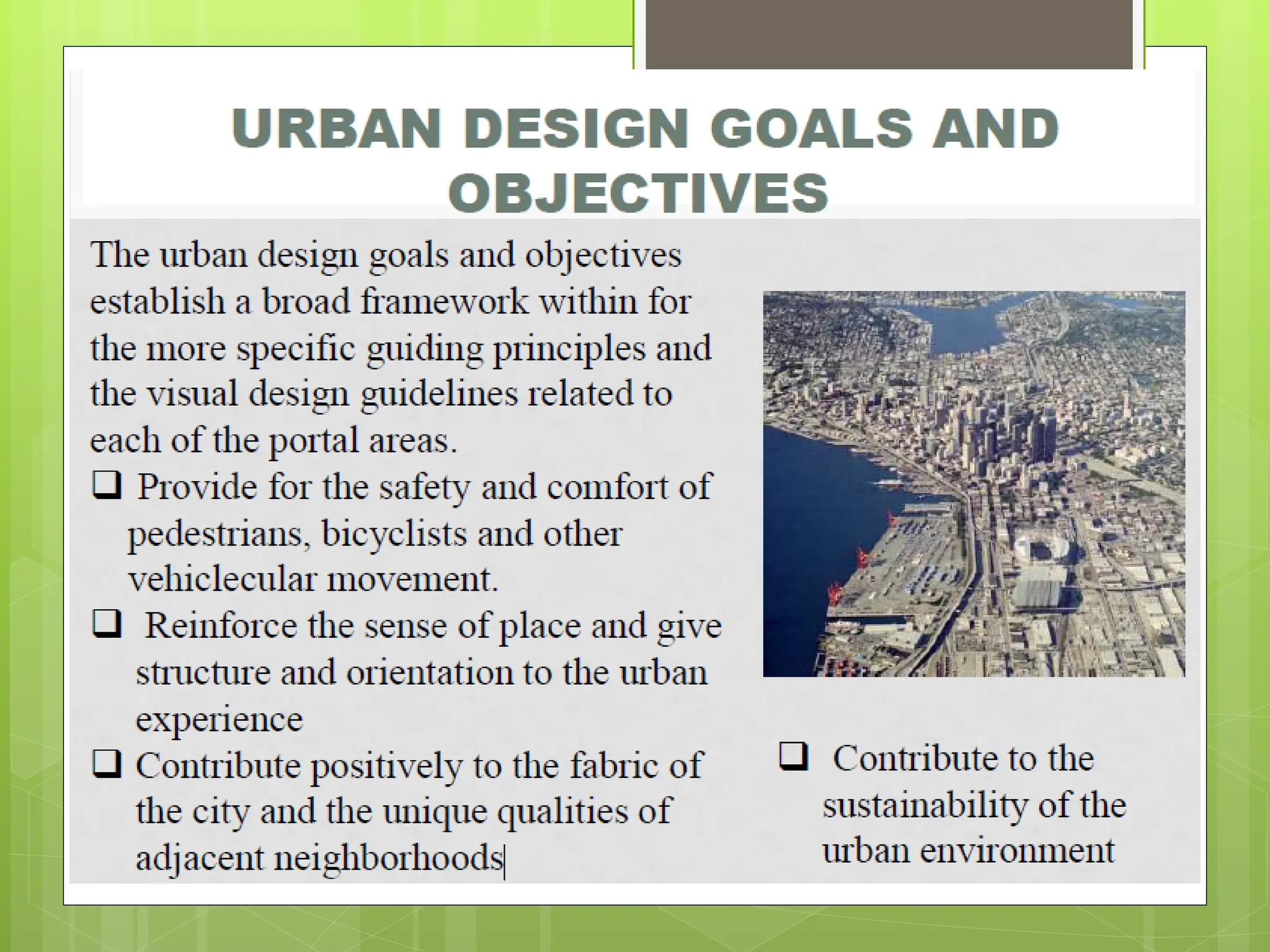 URBAN DESIGN GOALS AND OBJECTIVES

The urban design goals and objectives establish a broad framework within for the more specific guiding principles and the visual design guidelines related to each of the portal areas.

❑ Provide for the safety and comfort of pedestrians, bicyclists and other vehiclecular movement.

❑ Reinforce the sense of place and give structure and orientation to the urban experience

❑ Contribute positively to the fabric of the city and the unique qualities of adjacent neighborhoods

❑ Contribute to the sustainability of the urban environment